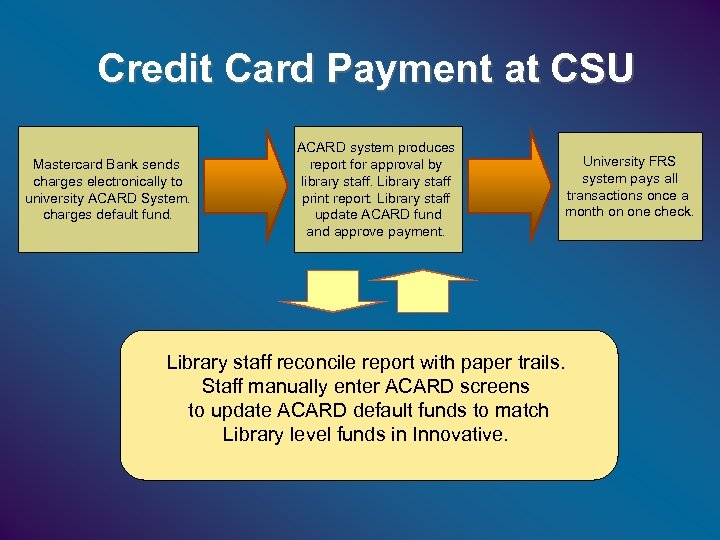 Credit Card Payment at CSU

Mastercard Bank sends charges electronically to university ACARD System. charges default fund.

ACARD system produces report for approval by library staff. Library staff print report. Library staff update ACARD fund and approve payment.

University FRS system pays all transactions once a month on one check.

Library staff reconcile report with paper trails. Staff manually enter ACARD screens to update ACARD default funds to match Library level funds in Innovative.